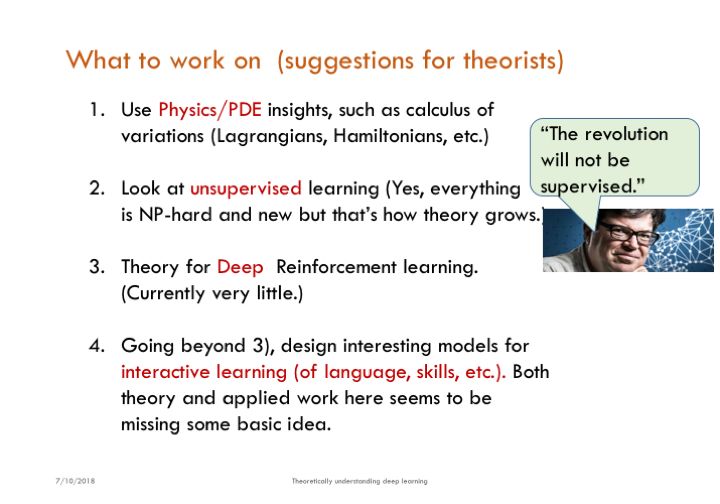 What to work on (suggestions for theorists)

1. Use Physics/PDE insights, such as calculus of variations (Lagrangians, Hamiltonians, etc.)

2. Look at unsupervised learning (Yes, everything is NP-hard and new but that's how theory grows.)

3. Theory for Deep Reinforcement learning. (Currently very little.)

4. Going beyond 3), design interesting models for interactive learning (of language, skills, etc.). Both theory and applied work here seems to be missing some basic idea.

"The revolution will not be supervised."

7/10/2018

Theoretically understanding deep learning